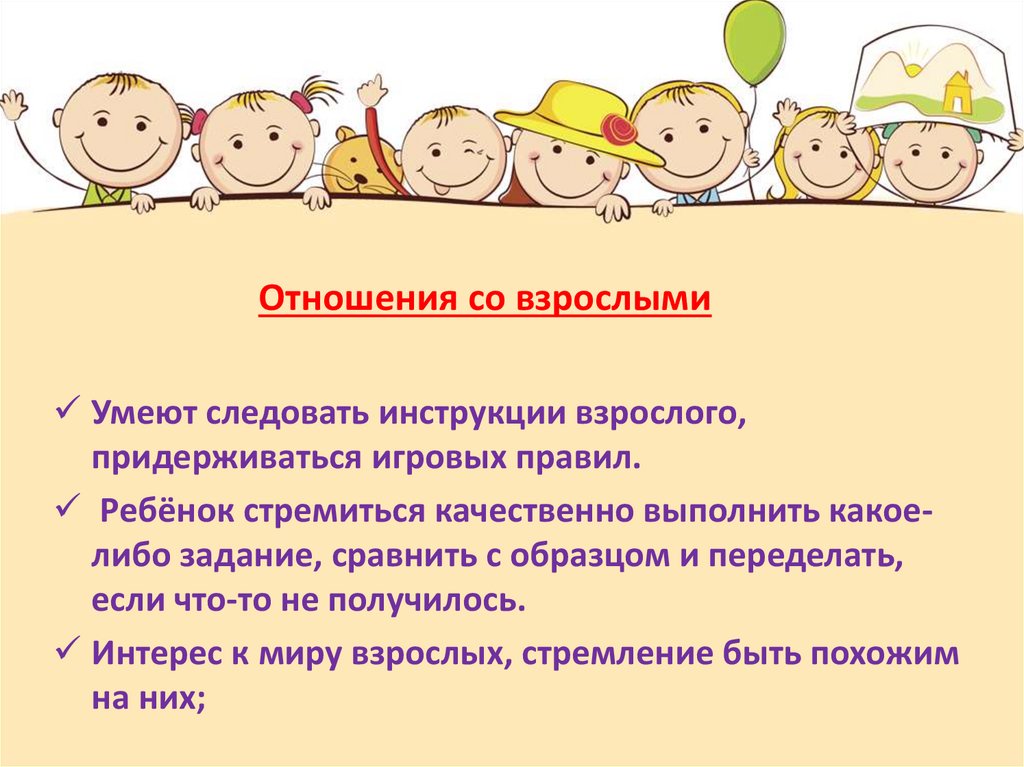 Отношения со взрослыми

✓ Умеют следовать инструкции взрослого, придерживаться игровых правил.

✓ Ребёнок стремиться качественно выполнить какое-либо задание, сравнить с образцом и переделать, если что-то не получилось.

✓ Интерес к миру взрослых, стремление быть похожим на них;